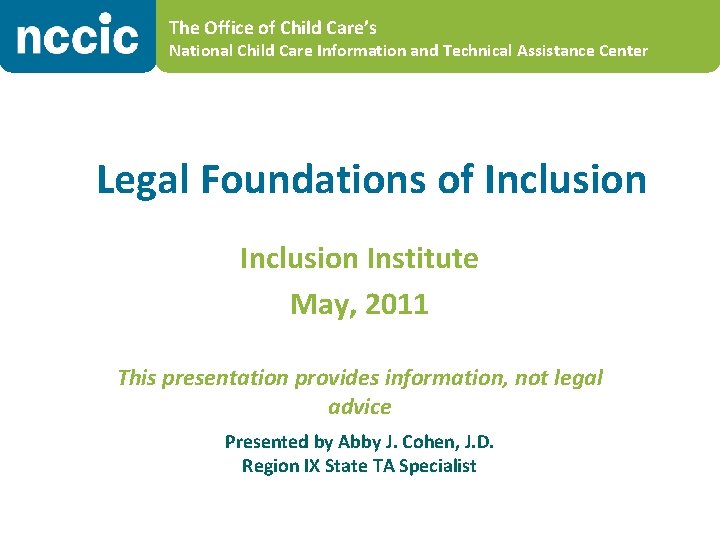 nccic

The Office of Child Care's
National Child Care Information and Technical Assistance Center

Legal Foundations of Inclusion

Inclusion Institute
May, 2011

This presentation provides information, not legal advice

Presented by Abby J. Cohen, J.D.
Region IX State TA Specialist